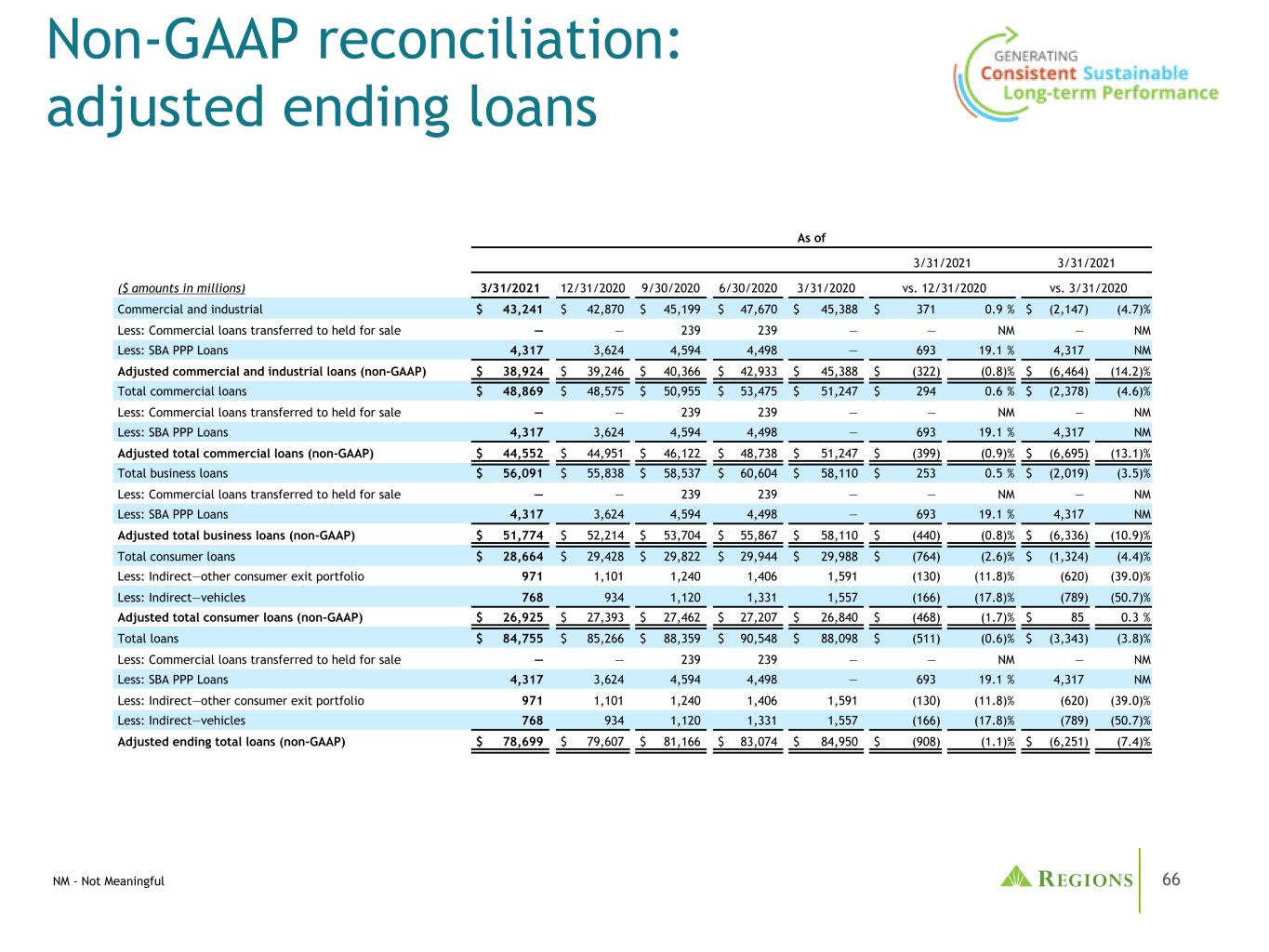 Non-GAAP reconciliation: adjusted ending loans

GENERATING
Consistent Sustainable
Long-term Performance

As of

| ($ amounts in millions) | 3/31/2021 | 12/31/2020 | 9/30/2020 | 6/30/2020 | 3/31/2020 | 3/31/2021 vs. 12/31/2020 | | 3/31/2021 vs. 3/31/2020 | |
|---|---|---|---|---|---|---|---|---|---|
| Commercial and industrial | $ 43,241 | $ 42,870 | $ 45,199 | $ 47,670 | $ 45,388 | $ 371 | 0.9 % | $ (2,147) | (4.7)% |
| Less: Commercial loans transferred to held for sale | — | — | 239 | 239 | — | — | NM | — | NM |
| Less: SBA PPP Loans | 4,317 | 3,624 | 4,594 | 4,498 | — | 693 | 19.1 % | 4,317 | NM |
| Adjusted commercial and industrial loans (non-GAAP) | $ 38,924 | $ 39,246 | $ 40,366 | $ 42,933 | $ 45,388 | $ (322) | (0.8)% | $ (6,464) | (14.2)% |
| Total commercial loans | $ 48,869 | $ 48,575 | $ 50,955 | $ 53,475 | $ 51,247 | $ 294 | 0.6 % | $ (2,378) | (4.6)% |
| Less: Commercial loans transferred to held for sale | — | — | 239 | 239 | — | — | NM | — | NM |
| Less: SBA PPP Loans | 4,317 | 3,624 | 4,594 | 4,498 | — | 693 | 19.1 % | 4,317 | NM |
| Adjusted total commercial loans (non-GAAP) | $ 44,552 | $ 44,951 | $ 46,122 | $ 48,738 | $ 51,247 | $ (399) | (0.9)% | $ (6,695) | (13.1)% |
| Total business loans | $ 56,091 | $ 55,838 | $ 58,537 | $ 60,604 | $ 58,110 | $ 253 | 0.5 % | $ (2,019) | (3.5)% |
| Less: Commercial loans transferred to held for sale | — | — | 239 | 239 | — | — | NM | — | NM |
| Less: SBA PPP Loans | 4,317 | 3,624 | 4,594 | 4,498 | — | 693 | 19.1 % | 4,317 | NM |
| Adjusted total business loans (non-GAAP) | $ 51,774 | $ 52,214 | $ 53,704 | $ 55,867 | $ 58,110 | $ (440) | (0.8)% | $ (6,336) | (10.9)% |
| Total consumer loans | $ 28,664 | $ 29,428 | $ 29,822 | $ 29,944 | $ 29,988 | $ (764) | (2.6)% | $ (1,324) | (4.4)% |
| Less: Indirect—other consumer exit portfolio | 971 | 1,101 | 1,240 | 1,406 | 1,591 | (130) | (11.8)% | (620) | (39.0)% |
| Less: Indirect—vehicles | 768 | 934 | 1,120 | 1,331 | 1,557 | (166) | (17.8)% | (789) | (50.7)% |
| Adjusted total consumer loans (non-GAAP) | $ 26,925 | $ 27,393 | $ 27,462 | $ 27,207 | $ 26,840 | $ (468) | (1.7)% | $ 85 | 0.3 % |
| Total loans | $ 84,755 | $ 85,266 | $ 88,359 | $ 90,548 | $ 88,098 | $ (511) | (0.6)% | $ (3,343) | (3.8)% |
| Less: Commercial loans transferred to held for sale | — | — | 239 | 239 | — | — | NM | — | NM |
| Less: SBA PPP Loans | 4,317 | 3,624 | 4,594 | 4,498 | — | 693 | 19.1 % | 4,317 | NM |
| Less: Indirect—other consumer exit portfolio | 971 | 1,101 | 1,240 | 1,406 | 1,591 | (130) | (11.8)% | (620) | (39.0)% |
| Less: Indirect—vehicles | 768 | 934 | 1,120 | 1,331 | 1,557 | (166) | (17.8)% | (789) | (50.7)% |
| Adjusted ending total loans (non-GAAP) | $ 78,699 | $ 79,607 | $ 81,166 | $ 83,074 | $ 84,950 | $ (908) | (1.1)% | $ (6,251) | (7.4)% |

NM - Not Meaningful

REGIONS

66